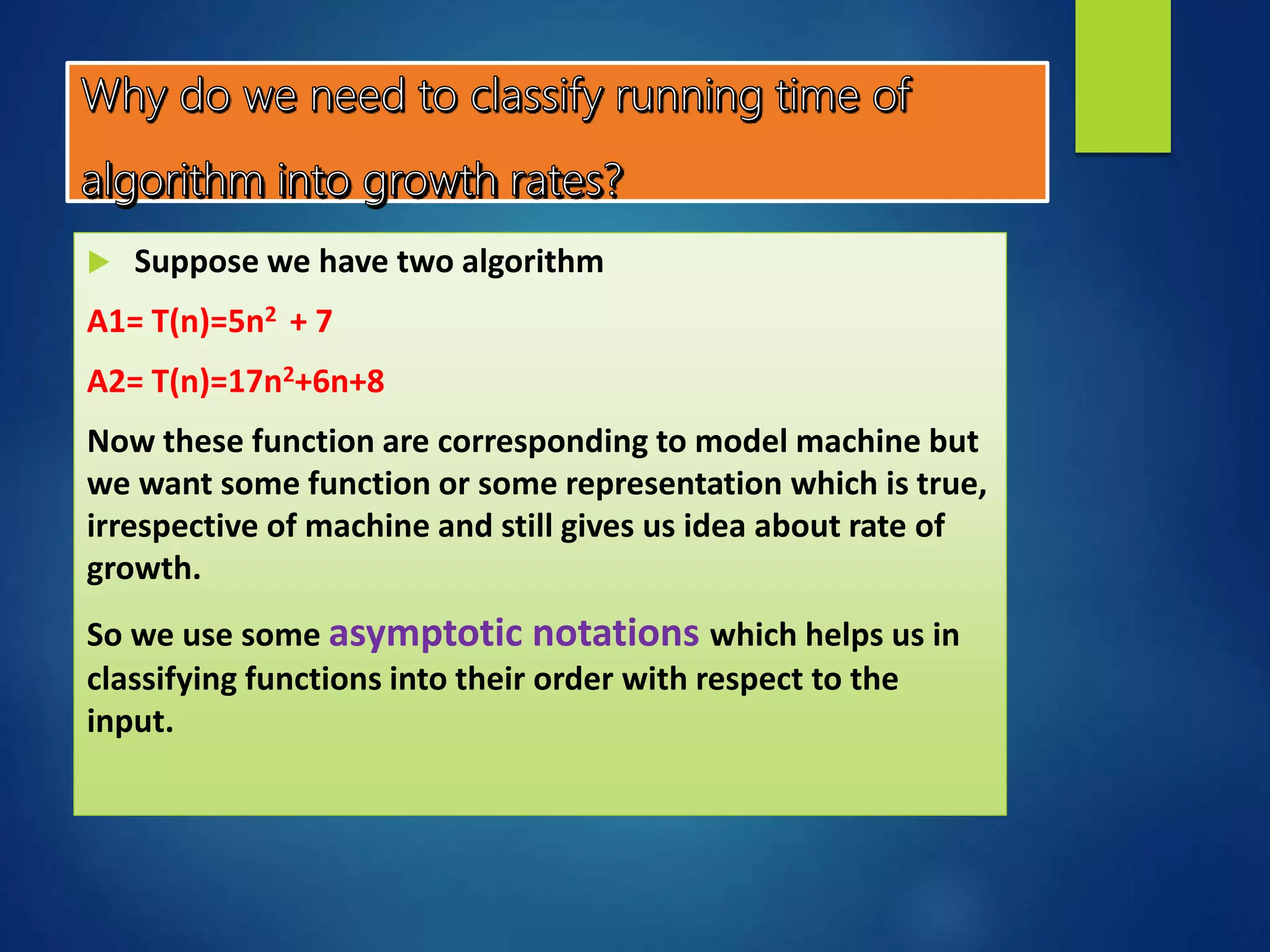 Why do we need to classify running time of algorithm into growth rates?

Suppose we have two algorithm

A1= $T(n)=5n^2 + 7$

A2= $T(n)=17n^2+6n+8$

Now these function are corresponding to model machine but we want some function or some representation which is true, irrespective of machine and still gives us idea about rate of growth.

So we use some asymptotic notations which helps us in classifying functions into their order with respect to the input.